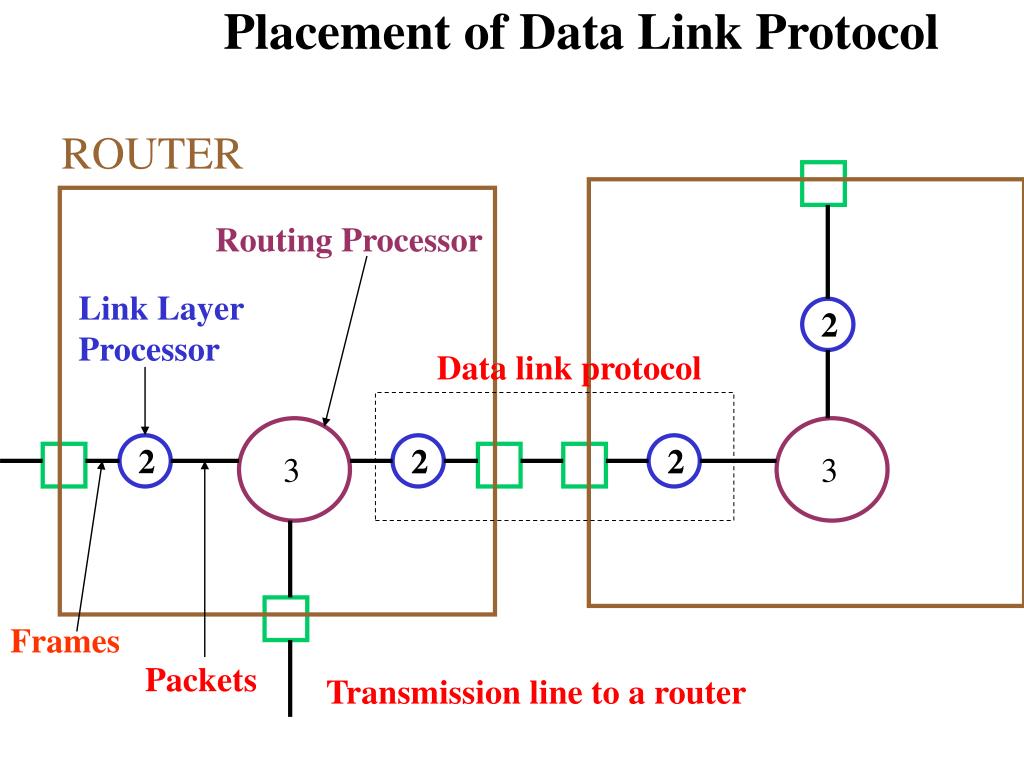 Placement of Data Link Protocol

ROUTER

Routing Processor

Link Layer Processor

Data link protocol

2

2

3

2

2

3

Frames

Packets

Transmission line to a router